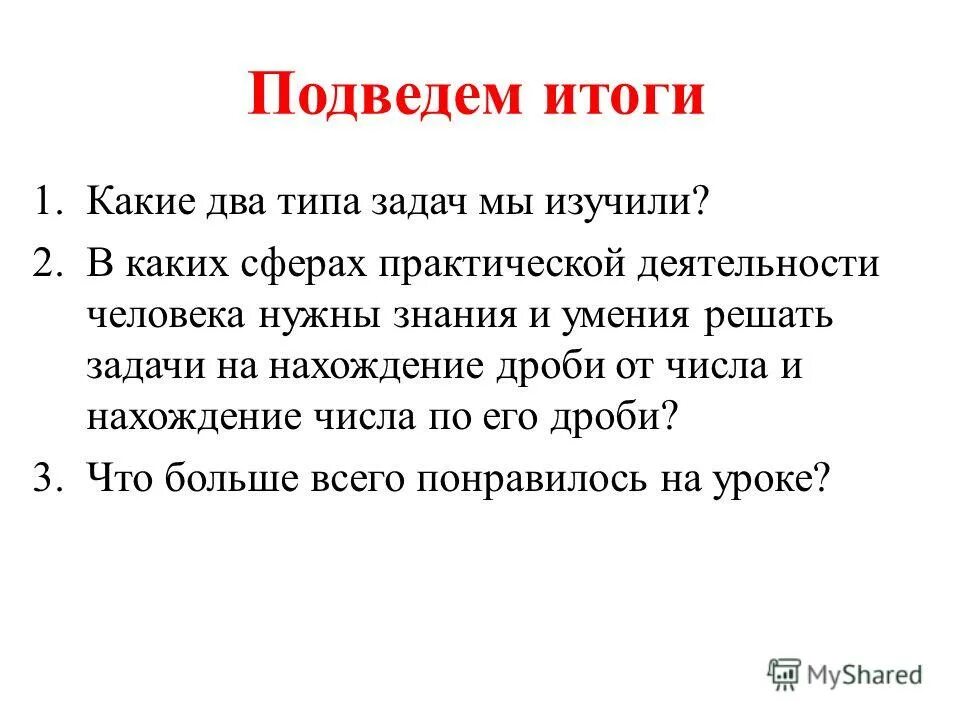 Подведем итоги

1. Какие два типа задач мы изучили?
2. В каких сферах практической деятельности человека нужны знания и умения решать задачи на нахождение дроби от числа и нахождение числа по его дроби?
3. Что больше всего понравилось на уроке?

MyShared